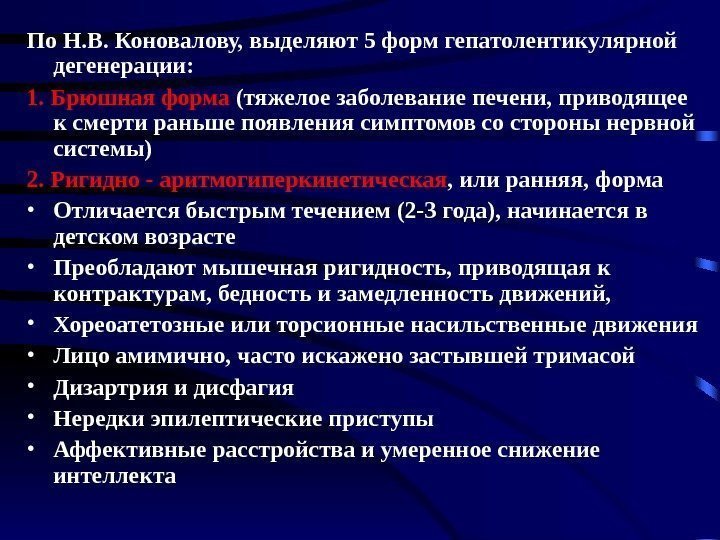 По Н.В. Коновалову, выделяют 5 форм гепатолентикулярной дегенерации:

1. Брюшная форма (тяжелое заболевание печени, приводящее к смерти раньше появления симптомов со стороны нервной системы)

2. Ригидно - аритмогиперкинетическая, или ранняя, форма

• Отличается быстрым течением (2-3 года), начинается в детском возрасте
• Преобладают мышечная ригидность, приводящая к контрактурам, бедность и замедленность движений,
• Хореоатетозные или торсионные насильственные движения
• Лицо амимично, часто искажено застывшей тримасой
• Дизартрия и дисфагия
• Нередки эпилептические приступы
• Аффективные расстройства и умеренное снижение интеллекта